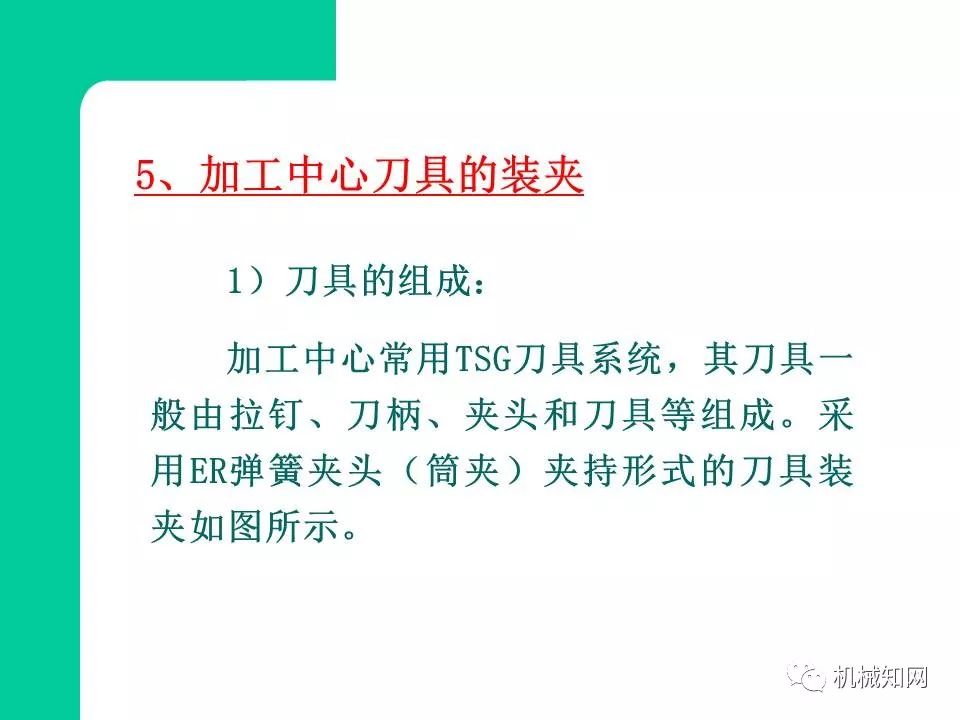 5、加工中心刀具的装夹

1）刀具的组成：

加工中心常用TSG刀具系统，其刀具一般由拉钉、刀柄、夹头和刀具等组成。采用ER弹簧夹头（筒夹）夹持形式的刀具装夹如图所示。

机械知网